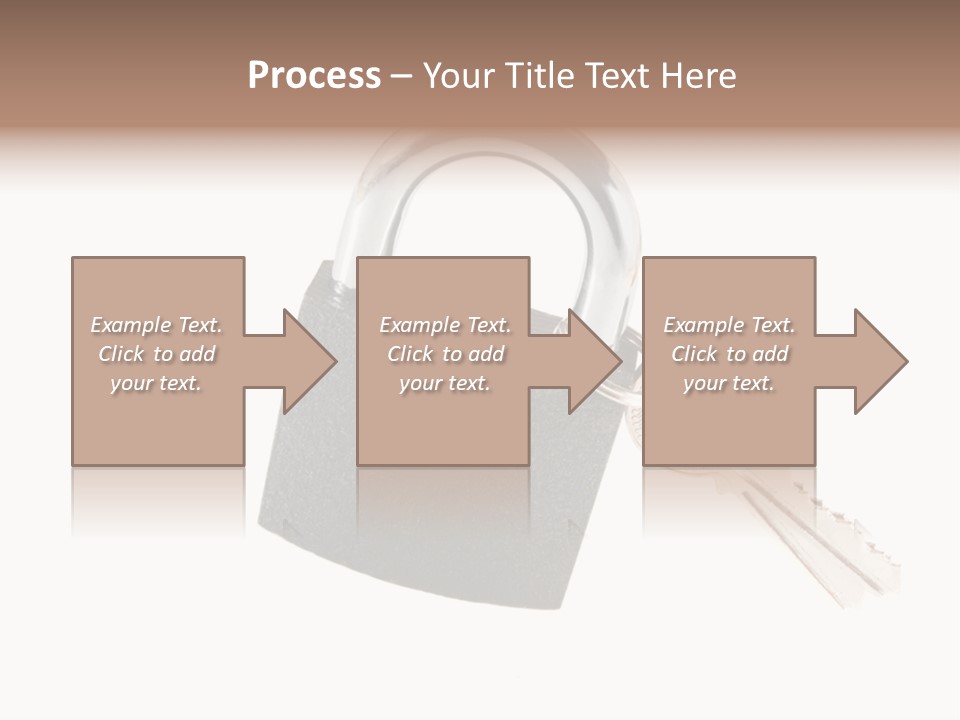 Process – Your Title Text Here

Example Text. Click to add your text.

Example Text. Click to add your text.

Example Text. Click to add your text.